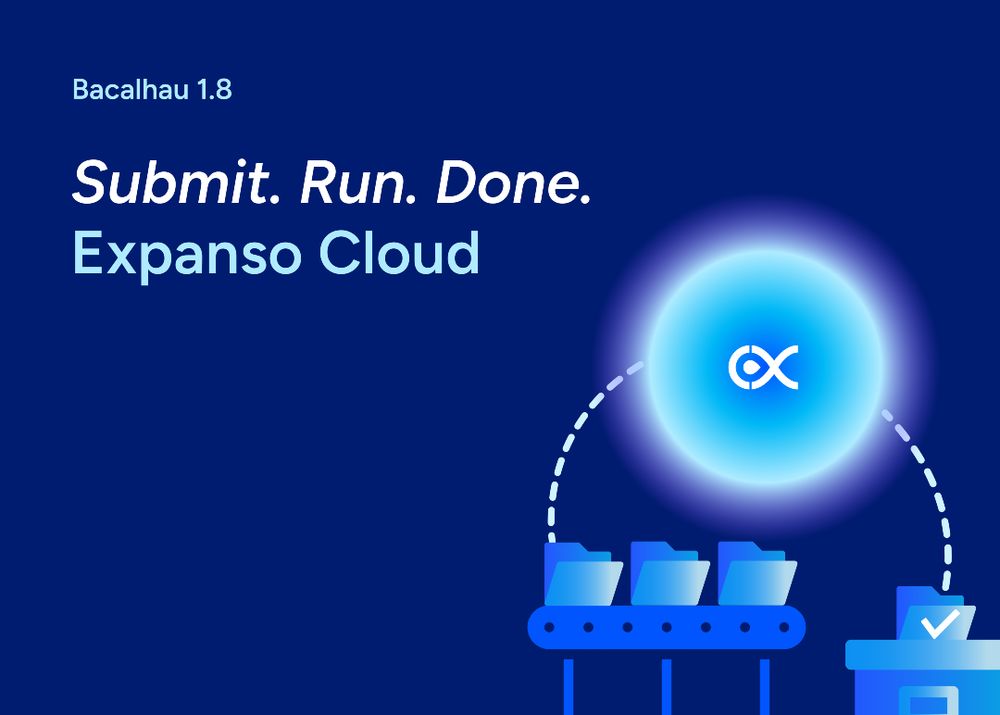 Bacalhau 1.8

Submit. Run. Done.
Expanso Cloud